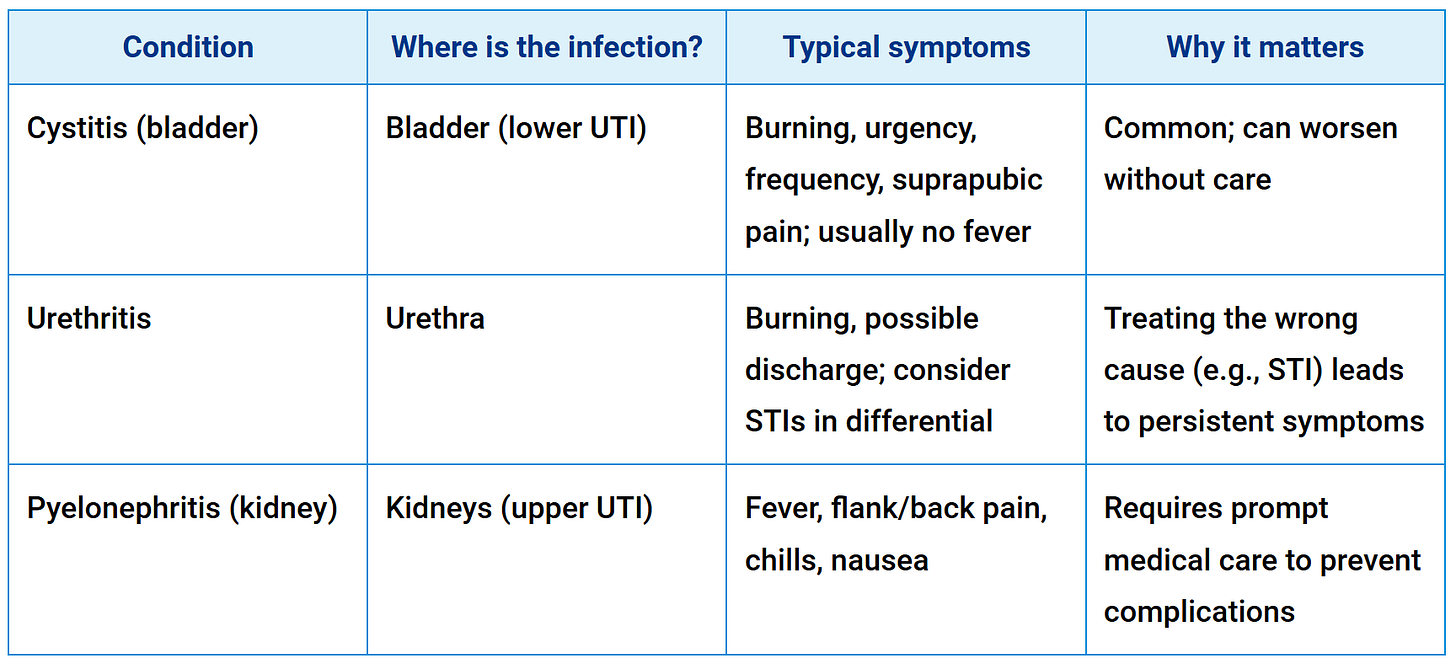 | Condition | Where is the infection? | Typical symptoms | Why it matters |
|---|---|---|---|
| Cystitis (bladder) | Bladder (lower UTI) | Burning, urgency, frequency, suprapubic pain; usually no fever | Common; can worsen without care |
| Urethritis | Urethra | Burning, possible discharge; consider STIs in differential | Treating the wrong cause (e.g., STI) leads to persistent symptoms |
| Pyelonephritis (kidney) | Kidneys (upper UTI) | Fever, flank/back pain, chills, nausea | Requires prompt medical care to prevent complications |